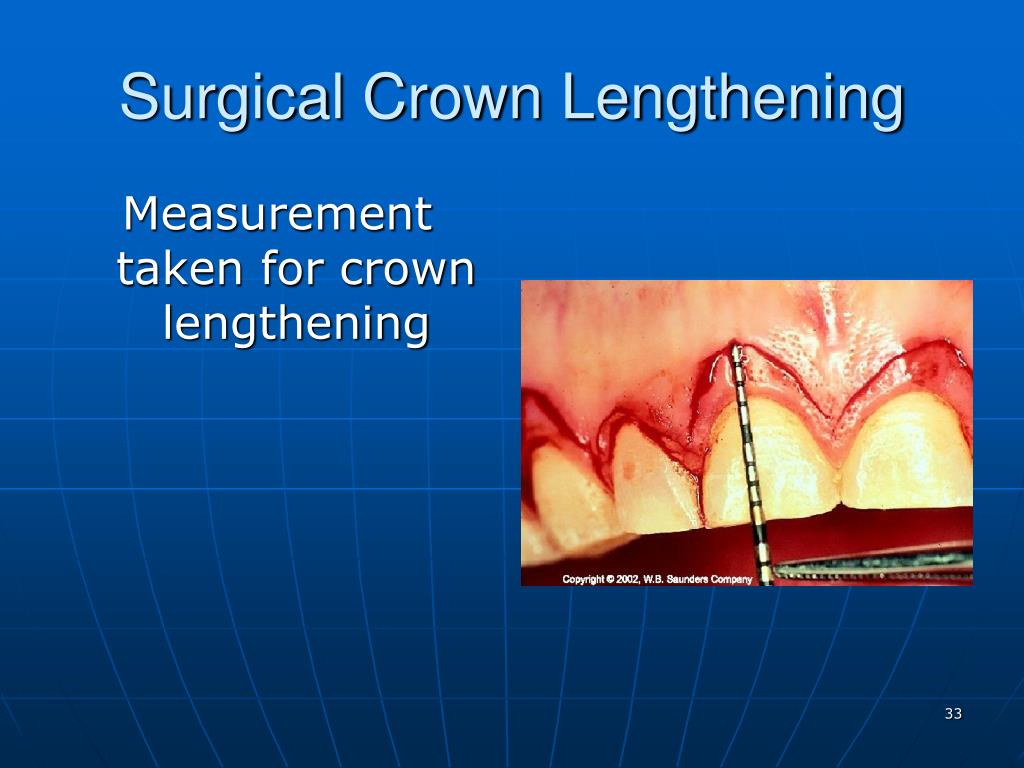 Surgical Crown Lengthening

Measurement taken for crown lengthening

Copyright © 2002, W.B. Saunders Company

33